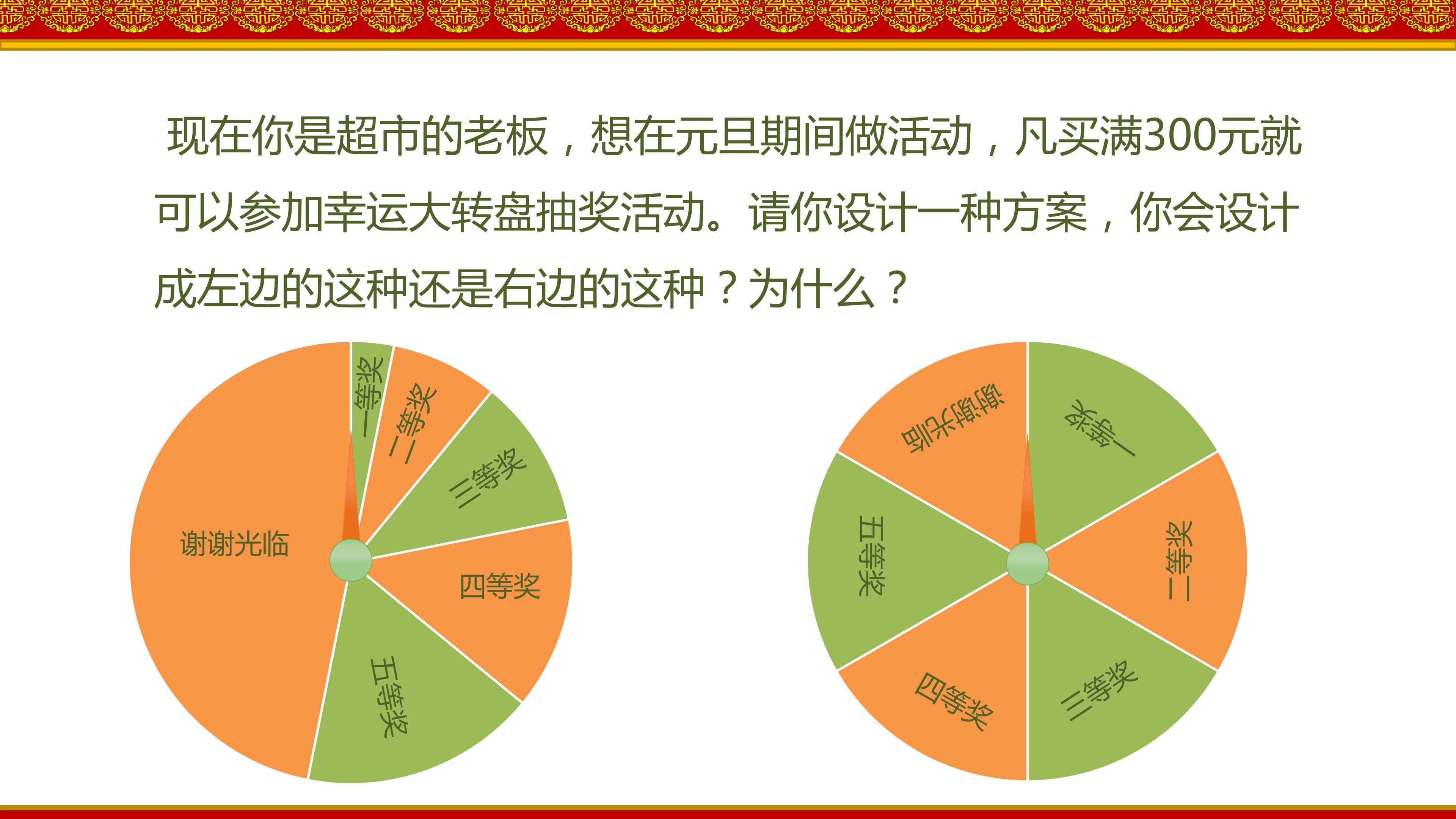 现在你是超市的老板，想在元旦期间做活动，凡买满300元就可以参加幸运大转盘抽奖活动。请你设计一种方案，你会设计成左边的这种还是右边的这种？为什么？

一等奖
二等奖
三等奖
四等奖
五等奖
谢谢光临

一等奖
二等奖
三等奖
四等奖
五等奖
谢谢光临